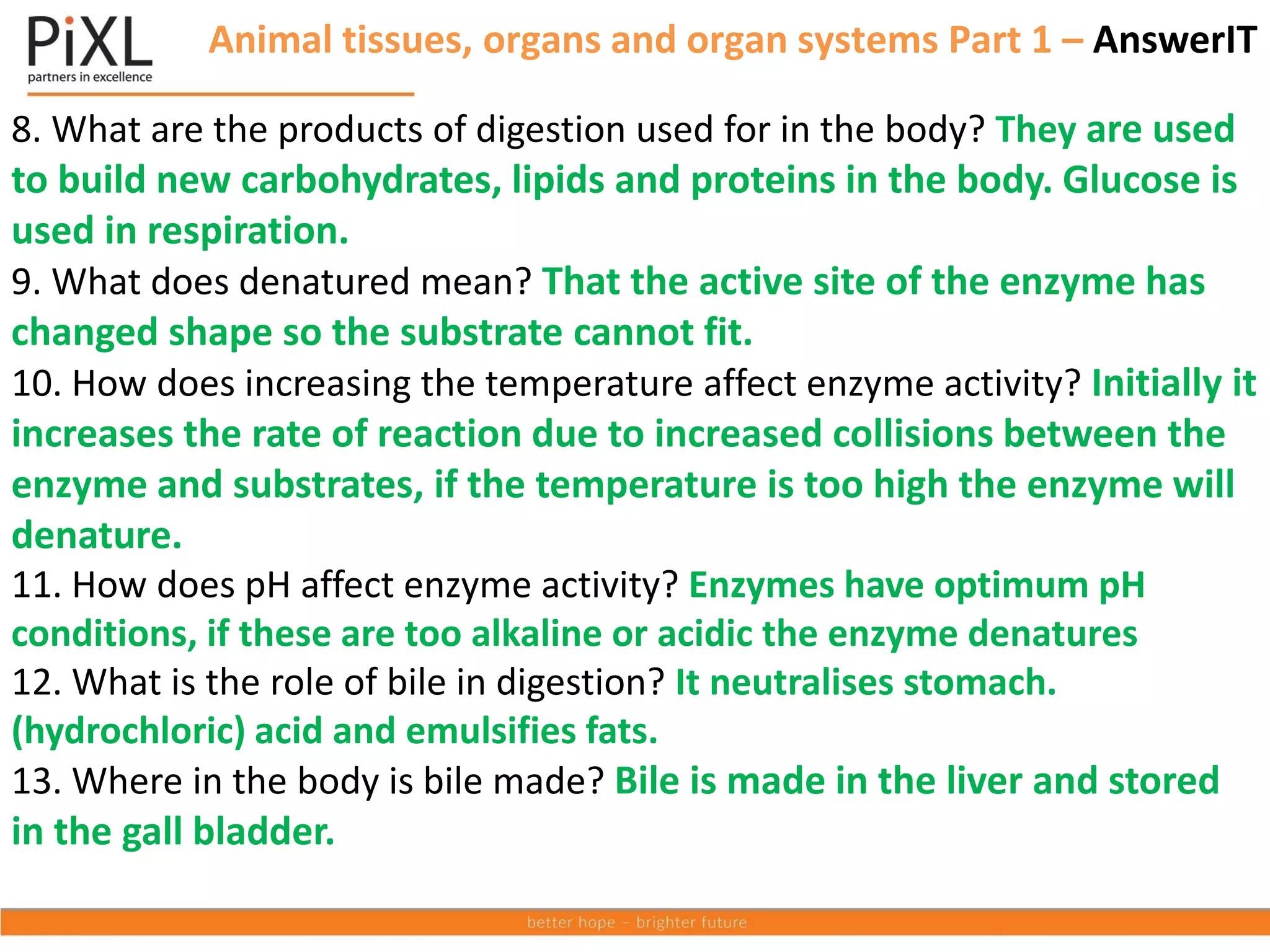 PiXL
partners in excellence

Animal tissues, organs and organ systems Part 1 – AnswerIT

8. What are the products of digestion used for in the body? They are used to build new carbohydrates, lipids and proteins in the body. Glucose is used in respiration.
9. What does denatured mean? That the active site of the enzyme has changed shape so the substrate cannot fit.
10. How does increasing the temperature affect enzyme activity? Initially it increases the rate of reaction due to increased collisions between the enzyme and substrates, if the temperature is too high the enzyme will denature.
11. How does pH affect enzyme activity? Enzymes have optimum pH conditions, if these are too alkaline or acidic the enzyme denatures
12. What is the role of bile in digestion? It neutralises stomach. (hydrochloric) acid and emulsifies fats.
13. Where in the body is bile made? Bile is made in the liver and stored in the gall bladder.

better hope – brighter future